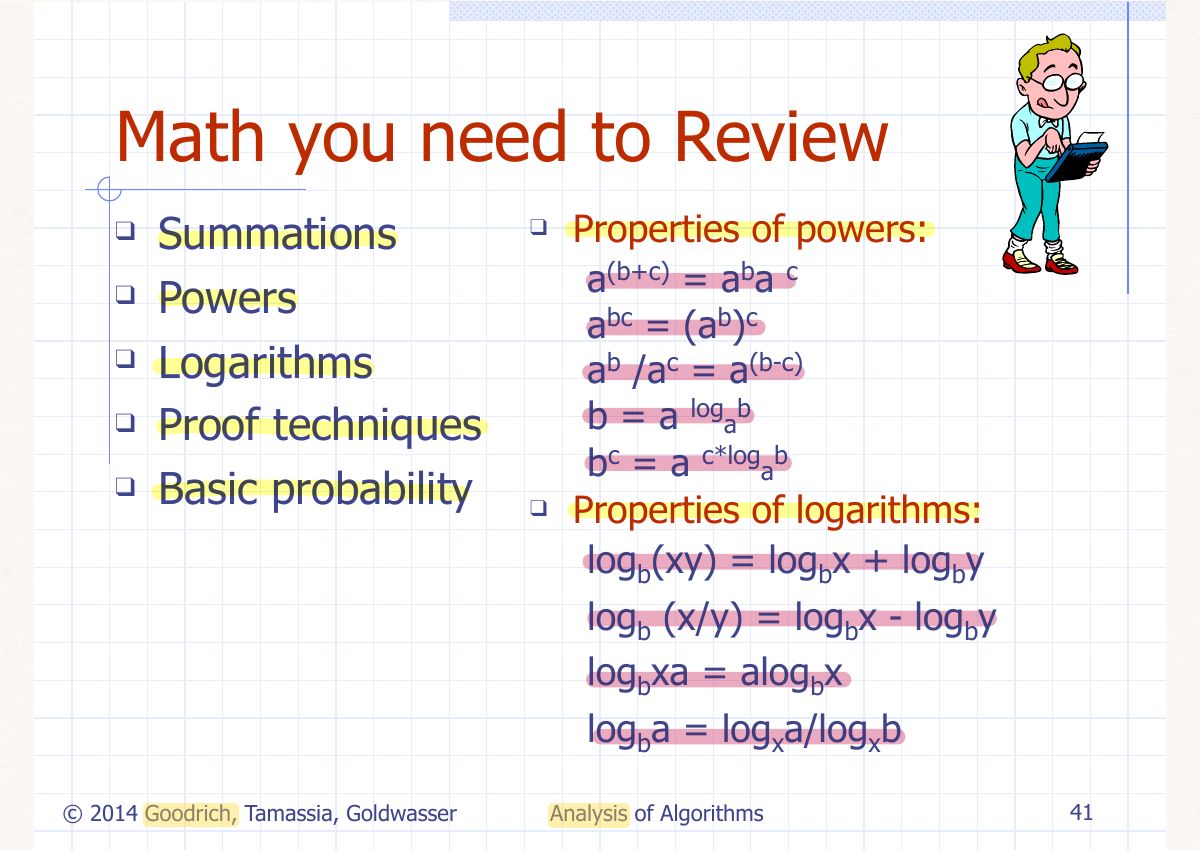 Math you need to Review

☐ Summations
☐ Powers
☐ Logarithms
☐ Proof techniques
☐ Basic probability

☐ Properties of powers:
$a^{(b+c)} = a^b a^c$
$a^{bc} = (a^b)^c$
$a^b / a^c = a^{(b-c)}$
$b = a^{\log_a b}$
$b^c = a^{c*\log_a b}$

☐ Properties of logarithms:
$\log_b(xy) = \log_b x + \log_b y$
$\log_b (x/y) = \log_b x - \log_b y$
$\log_b xa = a\log_b x$
$\log_b a = \log_x a/\log_x b$

© 2014 Goodrich, Tamassia, Goldwasser    Analysis of Algorithms    41